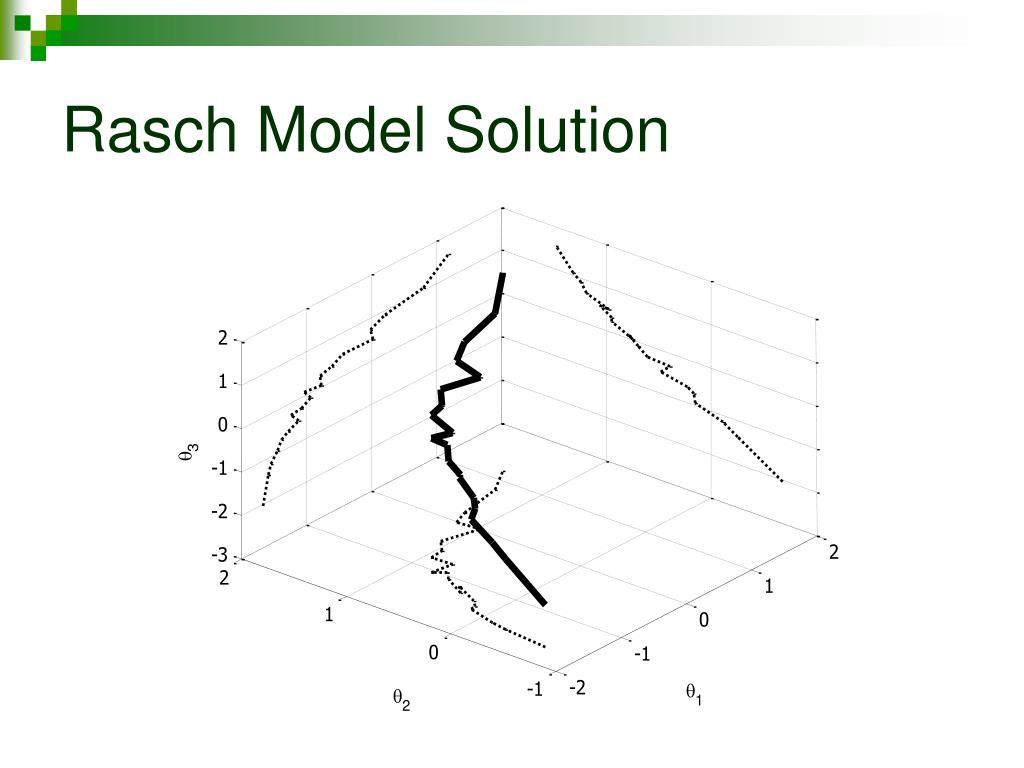 Rasch Model Solution

2
1
0
-1
-2
-3
$\theta_3$

2
1
0
-1
$\theta_2$

-2
-1
0
1
2
$\theta_1$